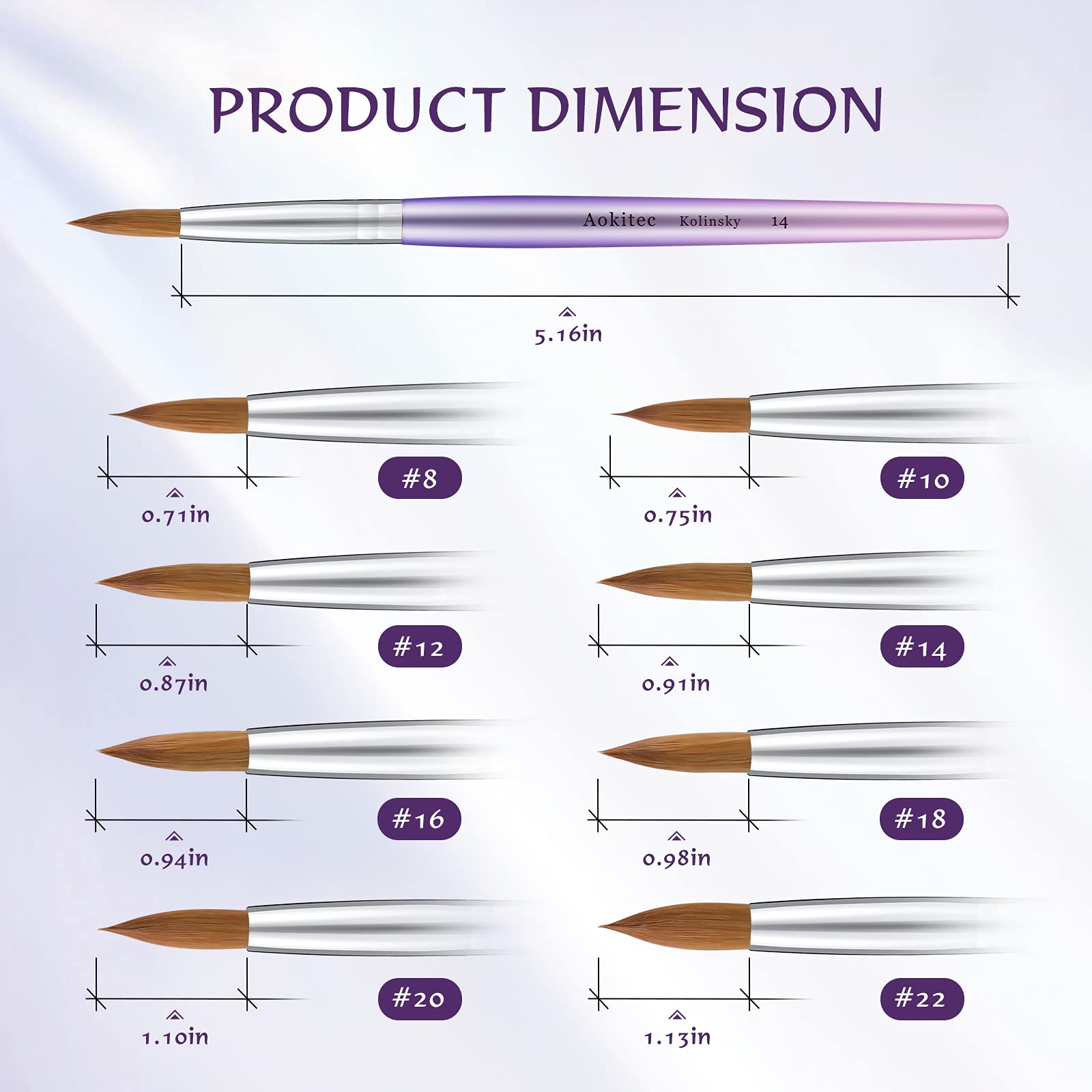 PRODUCT DIMENSION

Aokitec Kolinsky 14

5.16in

#8

0.71in

#10

0.75in

#12

0.87in

#14

0.91in

#16

0.94in

#18

0.98in

#20

1.10in

#22

1.13in